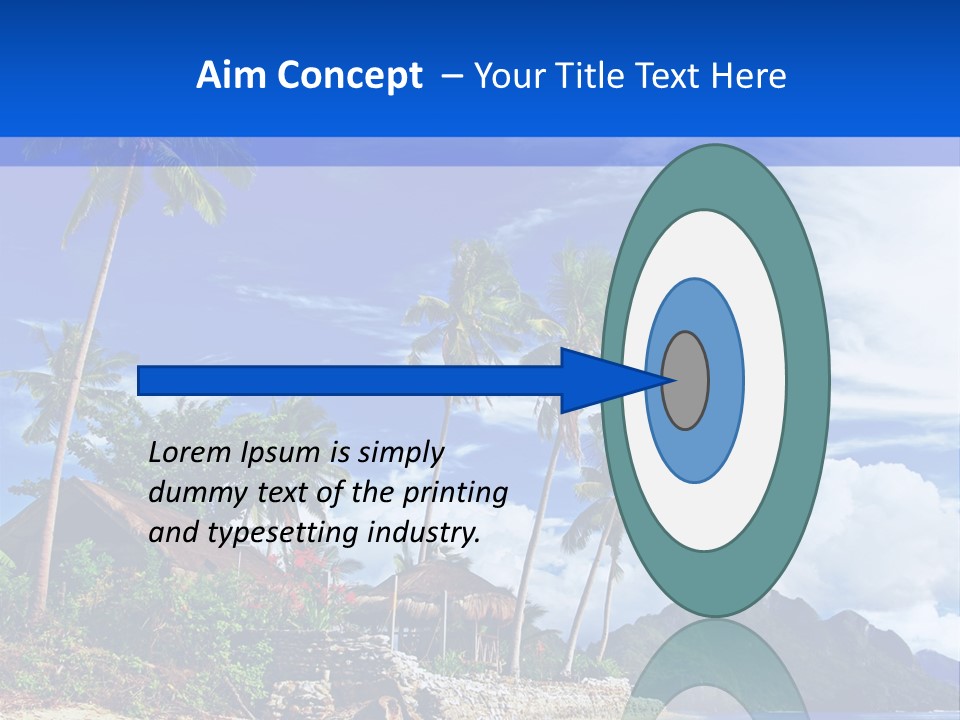 Aim Concept – Your Title Text Here

Lorem Ipsum is simply dummy text of the printing and typesetting industry.